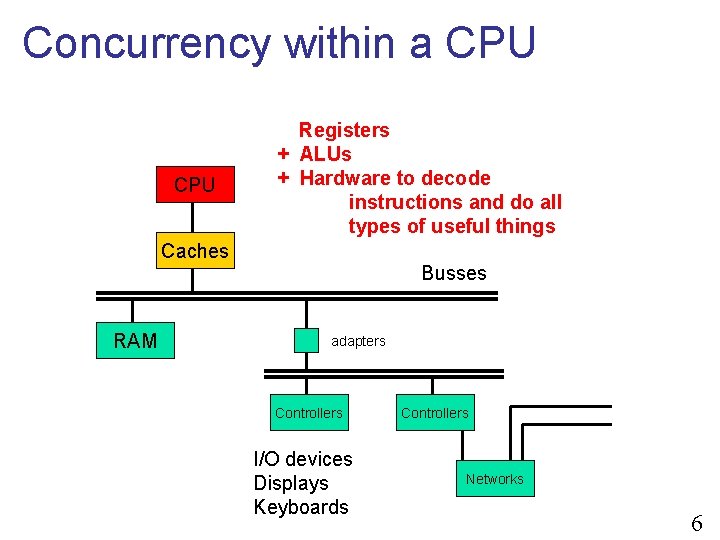 Concurrency within a CPU

Registers
+ ALUs
+ Hardware to decode instructions and do all types of useful things

CPU

Caches

Busses

RAM

adapters

Controllers

Controllers

I/O devices
Displays
Keyboards

Networks

6